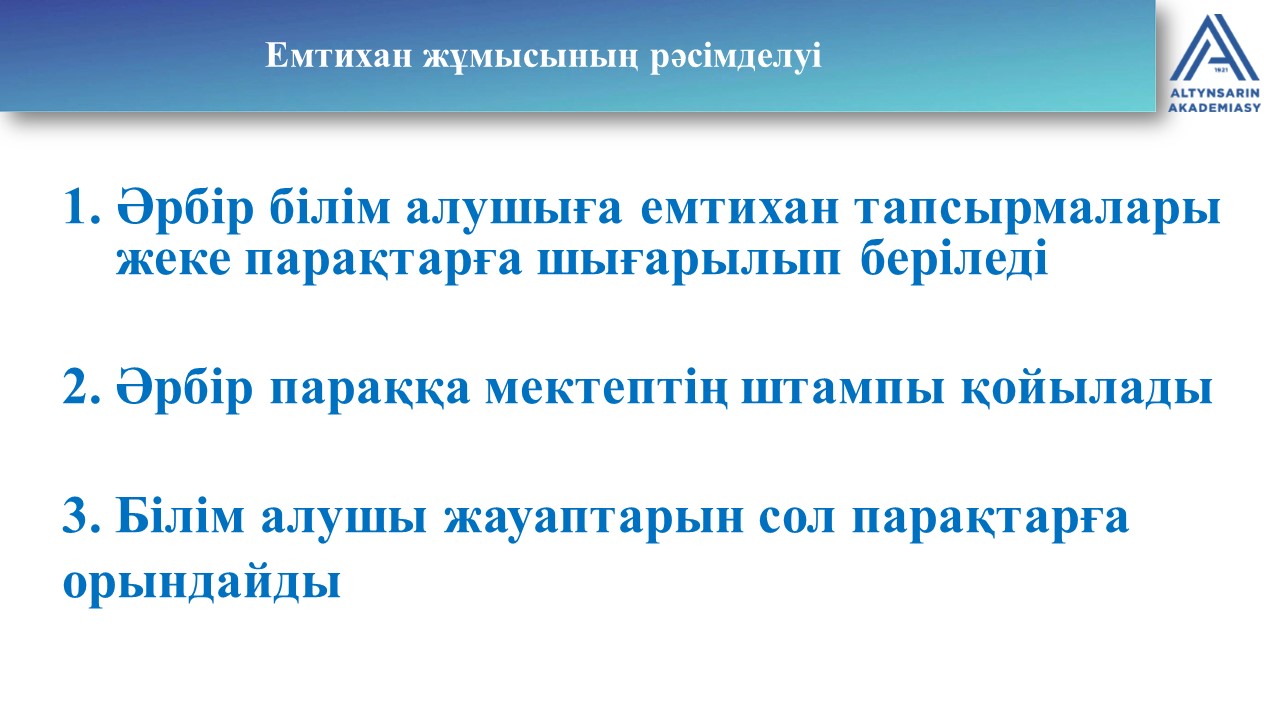 Емтихан жұмысының рәсімделуі

1921
ALTYNSARIN
AKADEMIASY

1. Әрбір білім алушыға емтихан тапсырмалары жеке парақтарға шығарылып беріледі

2. Әрбір параққа мектептің штампы қойылады

3. Білім алушы жауаптарын сол парақтарға орындайды